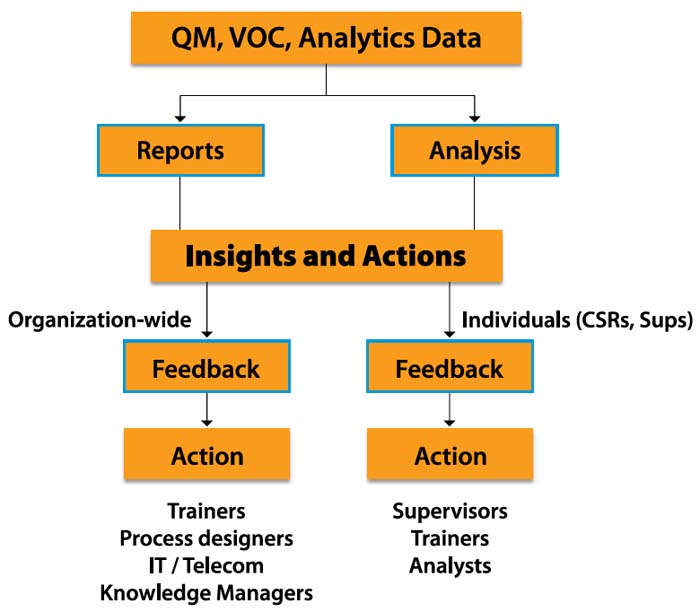 QM, VOC, Analytics Data

Reports

Analysis

Insights and Actions

Organization-wide

Feedback

Action

Trainers
Process designers
IT / Telecom
Knowledge Managers

Individuals (CSRs, Sups)

Feedback

Action

Supervisors
Trainers
Analysts